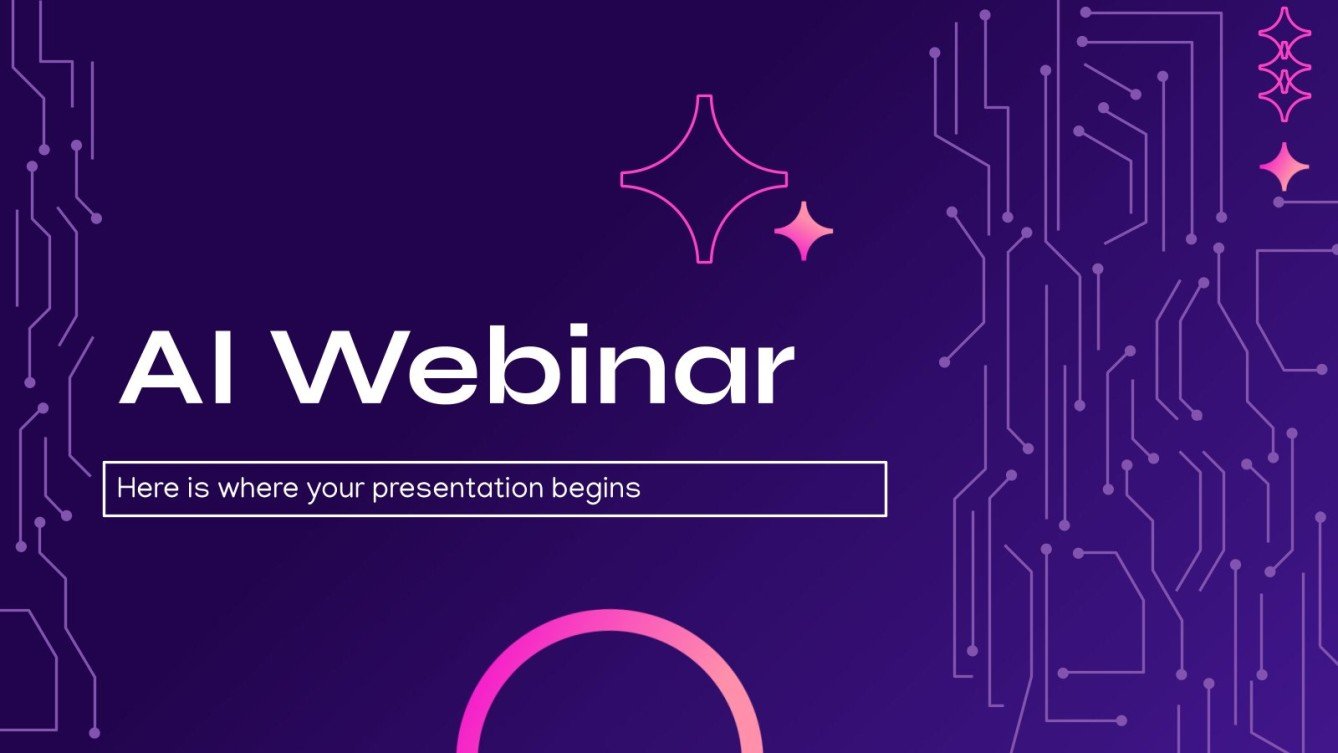 AI Webinar

Here is where your presentation begins